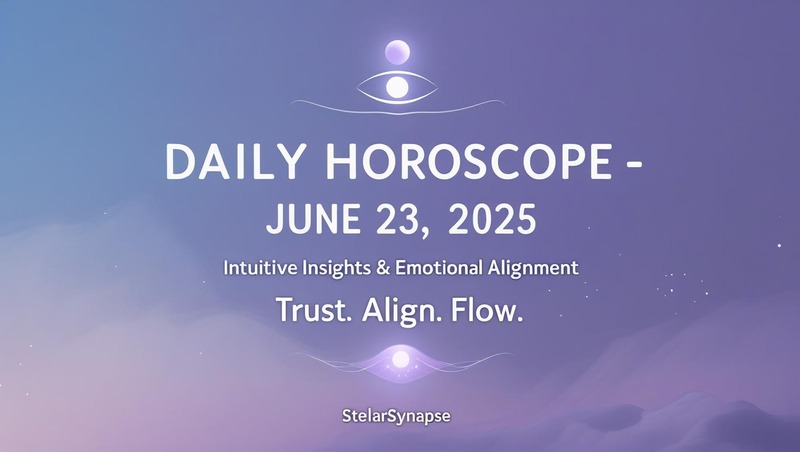 DAILY HOROSCOPE -
JUNE 23, 2025

Intuitive Insights & Emotional Alignment

Trust. Align. Flow.

StelarSynapse